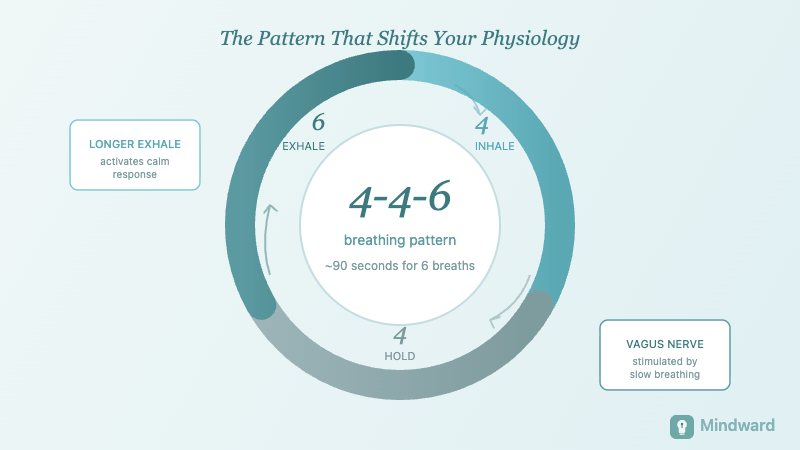 The Pattern That Shifts Your Physiology

LONGER EXHALE
activates calm response

6
EXHALE

4
INHALE

4-4-6
breathing pattern
~90 seconds for 6 breaths

4
HOLD

VAGUS NERVE
stimulated by slow breathing

Mindward